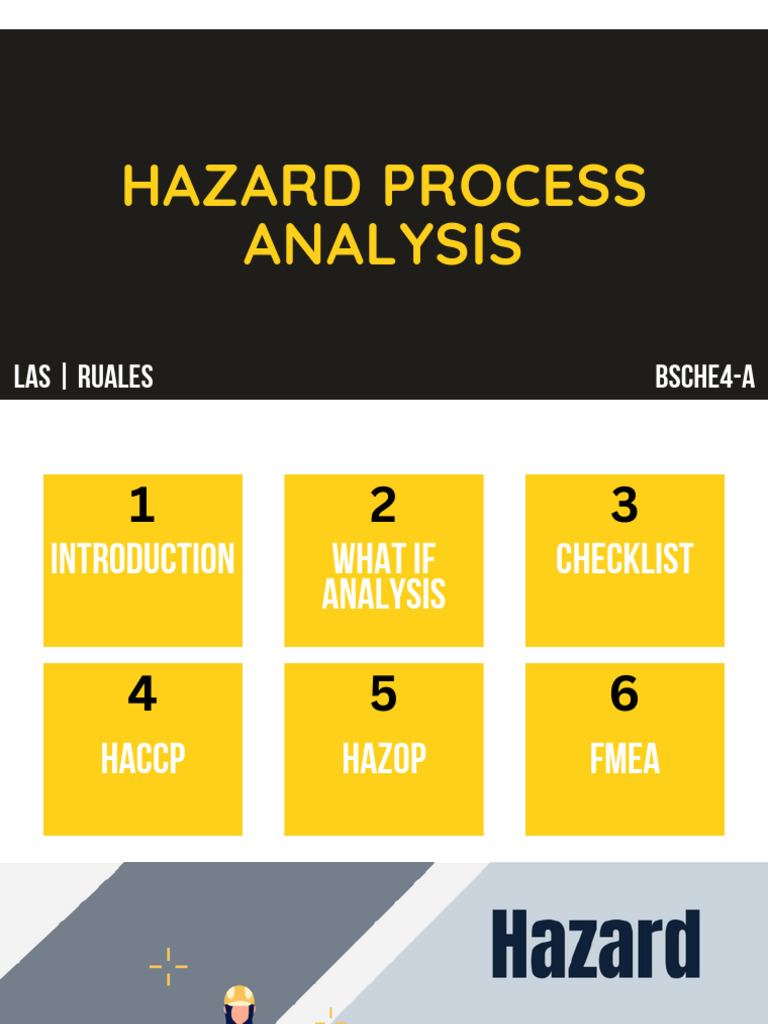 HAZARD PROCESS ANALYSIS

LAS | RUALES

BSCHE4-A

1
INTRODUCTION

2
WHAT IF ANALYSIS

3
CHECKLIST

4
HACCP

5
HAZOP

6
FMEA

Hazard